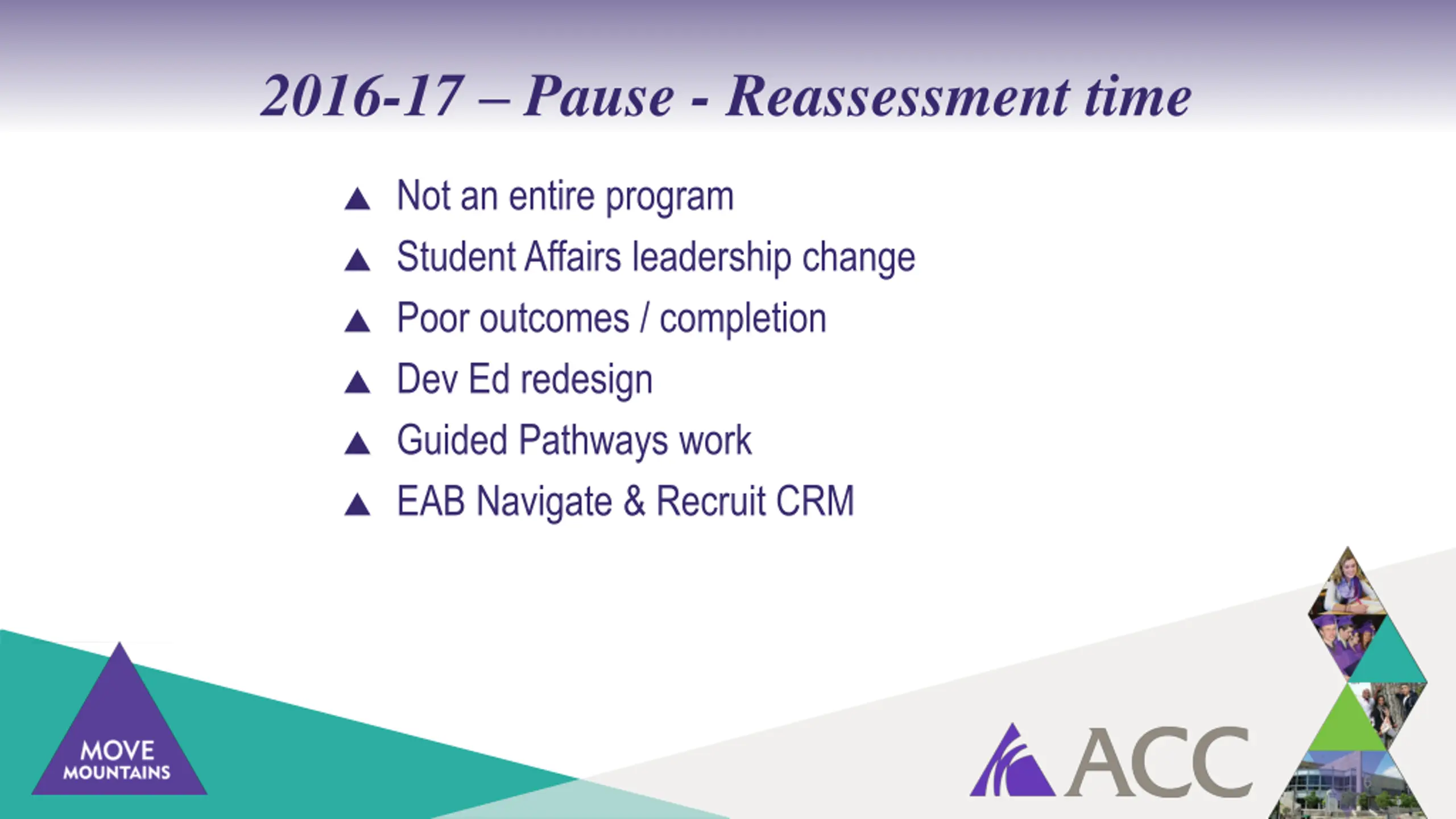 2016-17 – Pause - Reassessment time

▲ Not an entire program
▲ Student Affairs leadership change
▲ Poor outcomes / completion
▲ Dev Ed redesign
▲ Guided Pathways work
▲ EAB Navigate & Recruit CRM

MOVE MOUNTAINS

ACC